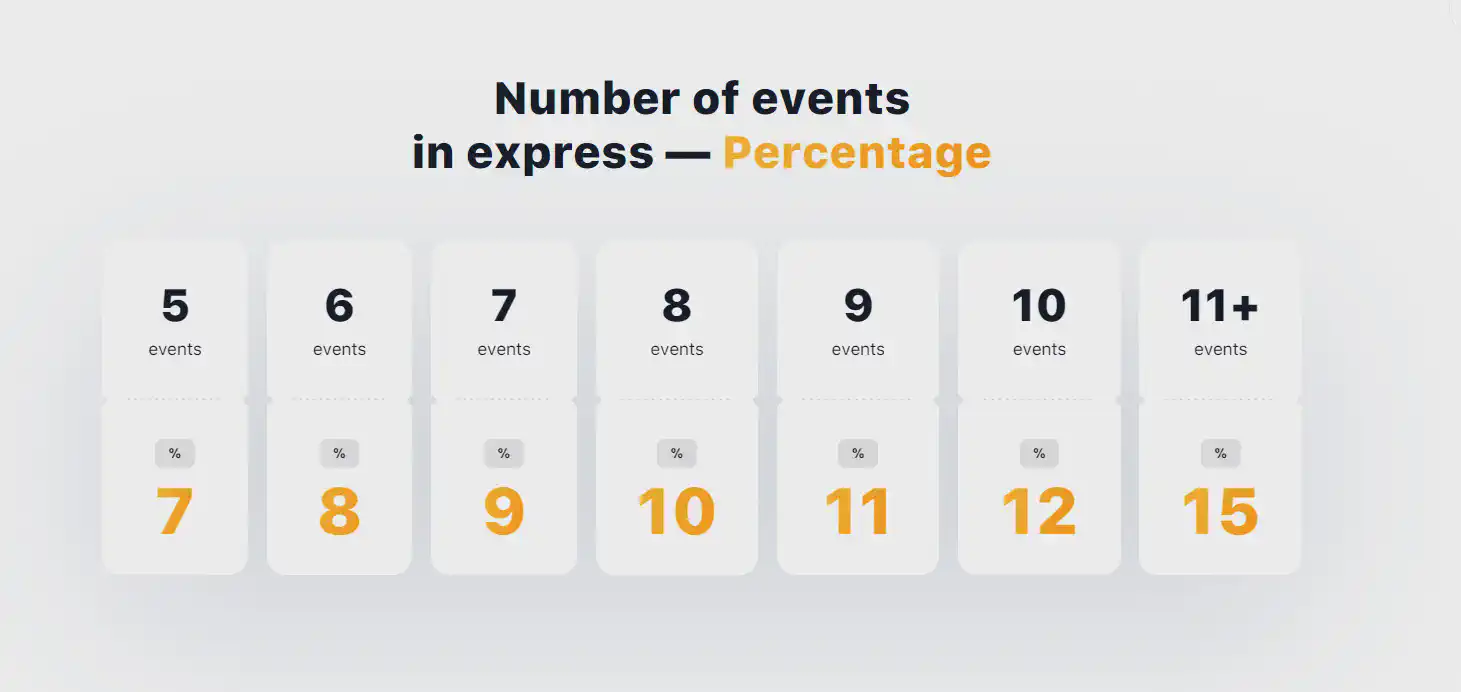 Number of events
in express — Percentage

5
events
%
7

6
events
%
8

7
events
%
9

8
events
%
10

9
events
%
11

10
events
%
12

11+
events
%
15